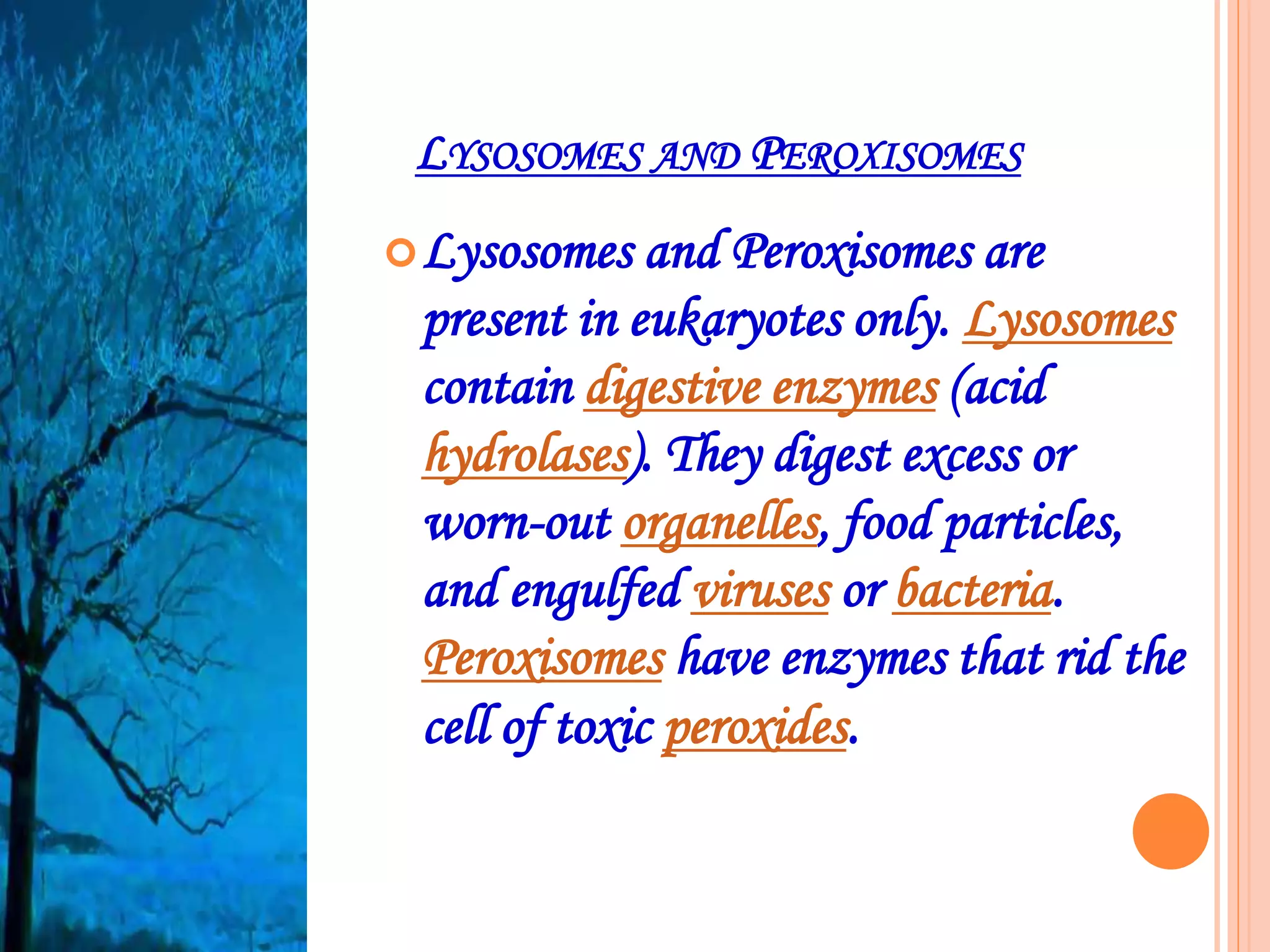 LYSOSOMES AND PEROXISOMES

Lysosomes and Peroxisomes are present in eukaryotes only. Lysosomes contain digestive enzymes (acid hydrolases). They digest excess or worn-out organelles, food particles, and engulfed viruses or bacteria. Peroxisomes have enzymes that rid the cell of toxic peroxides.